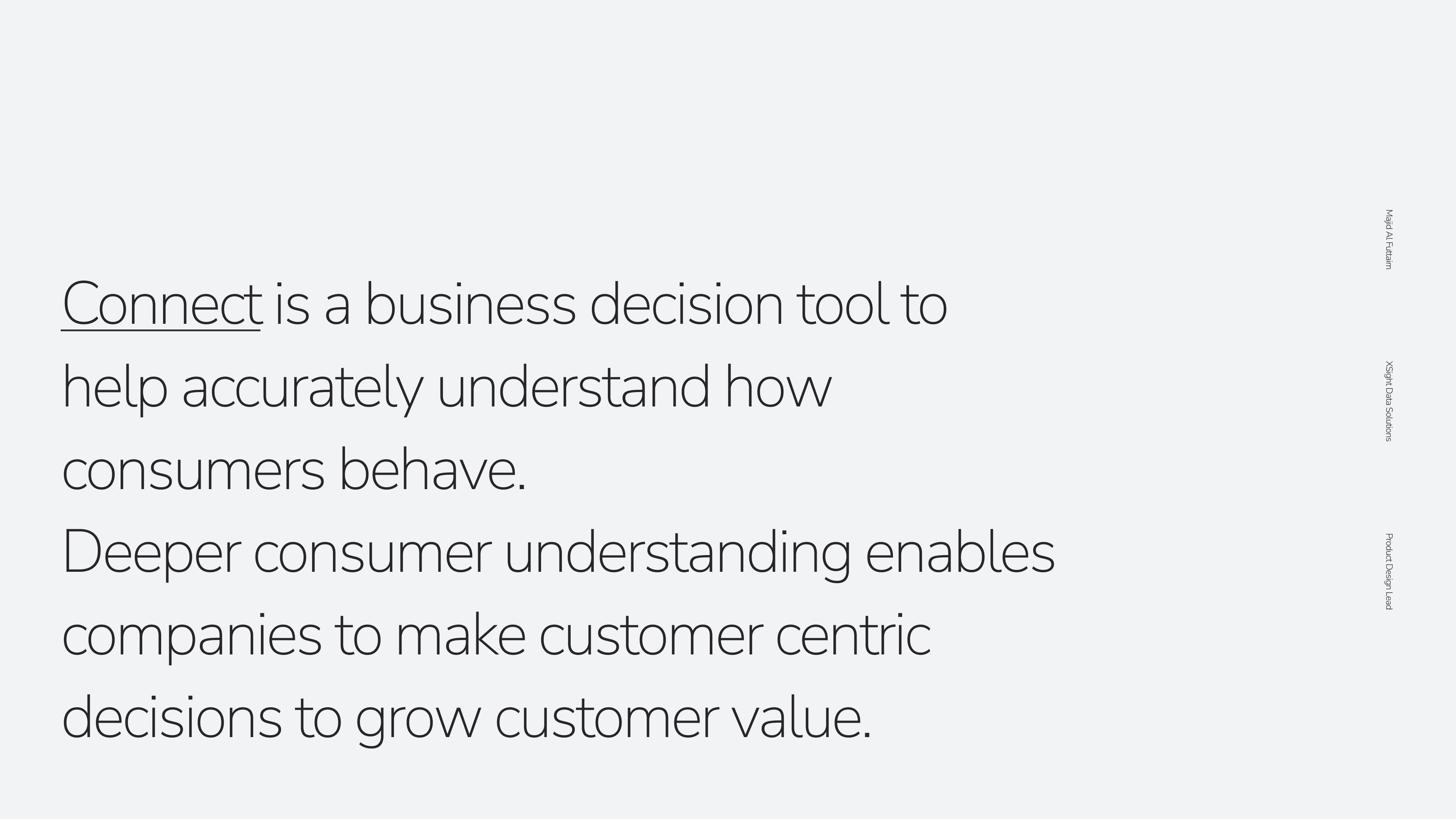 Connect is a business decision tool to help accurately understand how consumers behave.
Deeper consumer understanding enables companies to make customer centric decisions to grow customer value.

Majid Al Futtaim

XSight Data Solutions

Product Design Lead